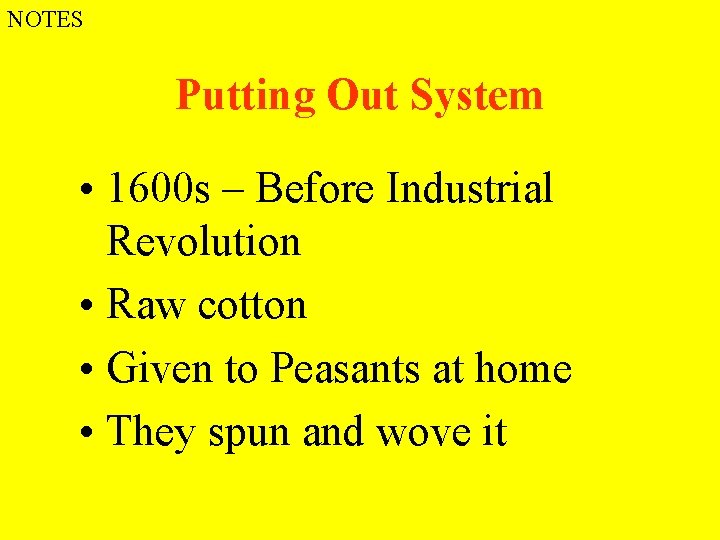 NOTES

Putting Out System

• 1600s – Before Industrial Revolution
• Raw cotton
• Given to Peasants at home
• They spun and wove it